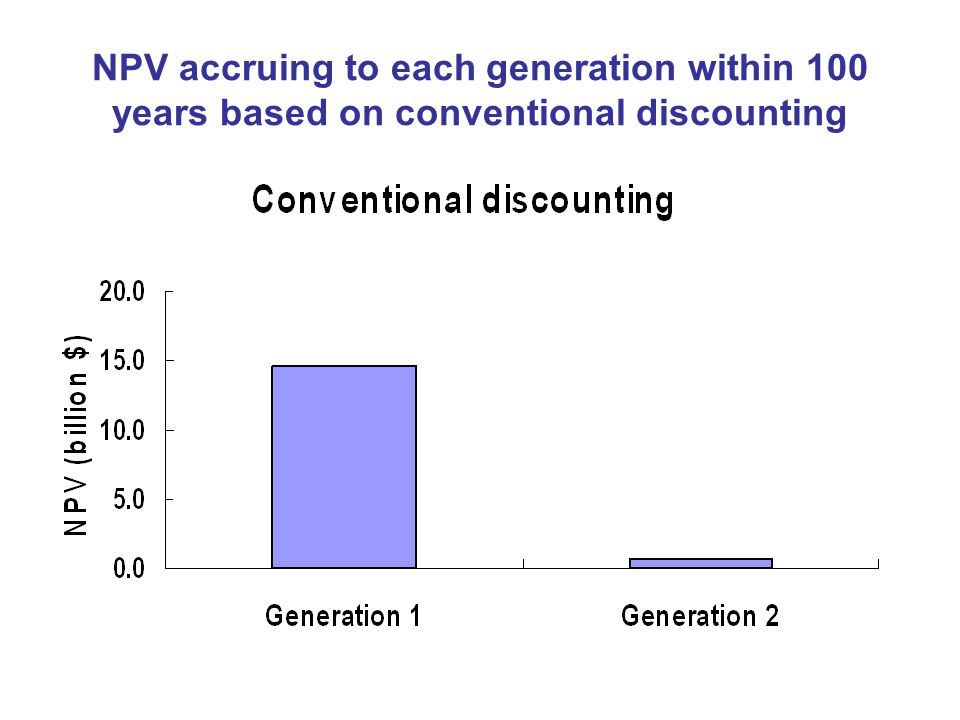 NPV accruing to each generation within 100 years based on conventional discounting

Conventional discounting

NPV (billion $)

20.0
15.0
10.0
5.0
0.0

Generation 1
Generation 2